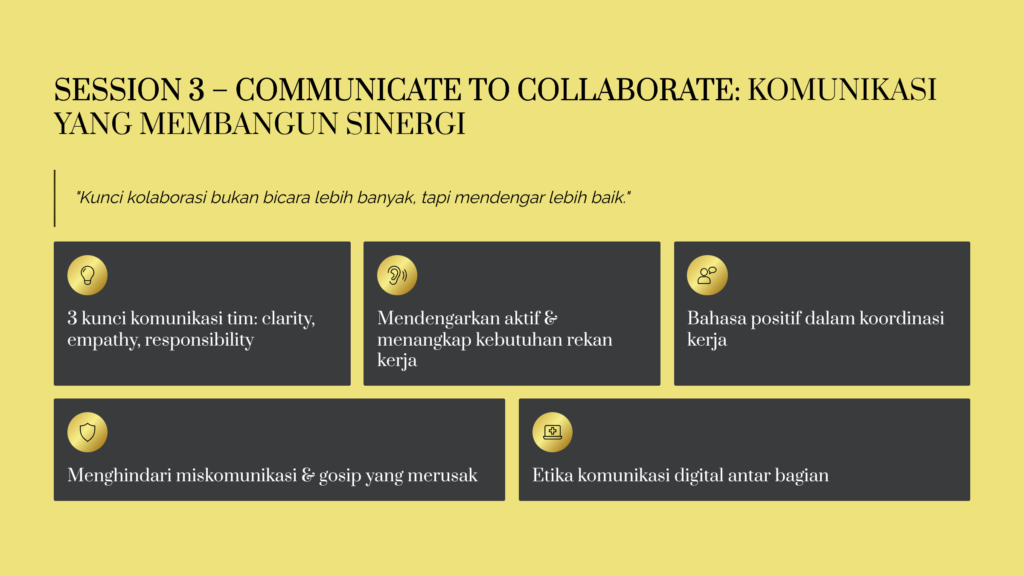 SESSION 3 – COMMUNICATE TO COLLABORATE: KOMUNIKASI YANG MEMBANGUN SINERGI

"Kunci kolaborasi bukan bicara lebih banyak, tapi mendengar lebih baik."

3 kunci komunikasi tim: clarity, empathy, responsibility

Mendengarkan aktif & menangkap kebutuhan rekan kerja

Bahasa positif dalam koordinasi kerja

Menghindari miskomunikasi & gosip yang merusak

Etika komunikasi digital antar bagian